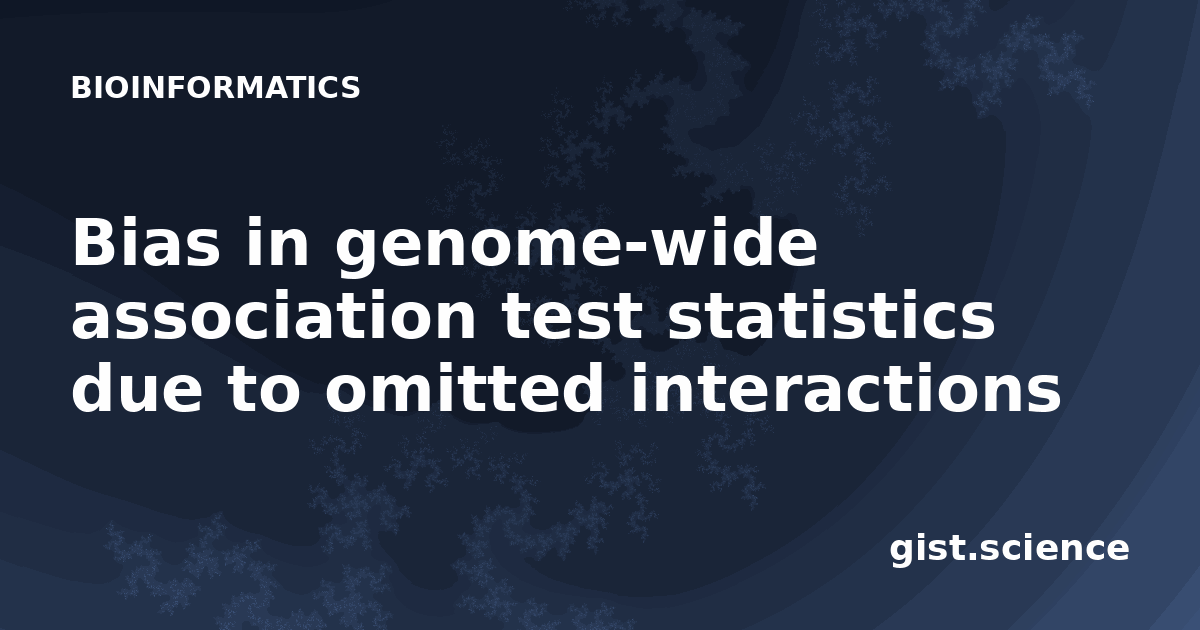 BIOINFORMATICS

Bias in genome-wide association test statistics due to omitted interactions

gist.science